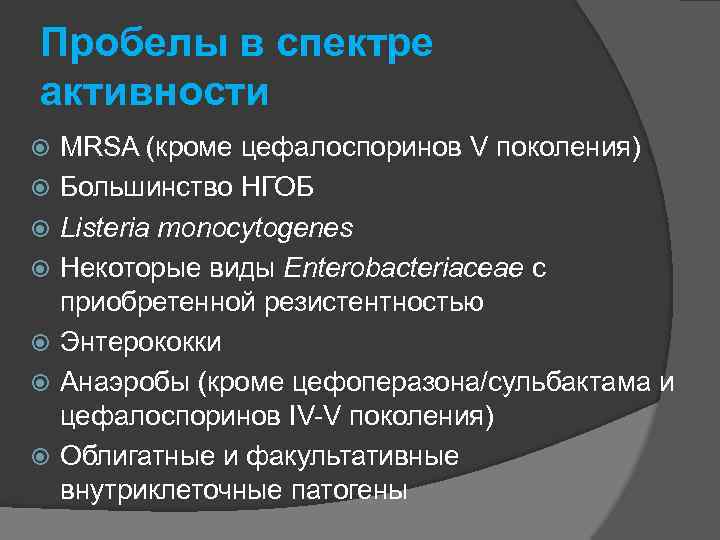 Пробелы в спектре активности

MRSA (кроме цефалоспоринов V поколения)
Большинство НГОБ
Listeria monocytogenes
Некоторые виды Enterobacteriaceae с приобретенной резистентностью
Энтерококки
Анаэробы (кроме цефоперазона/сульбактама и цефалоспоринов IV-V поколения)
Облигатные и факультативные внутриклеточные патогены